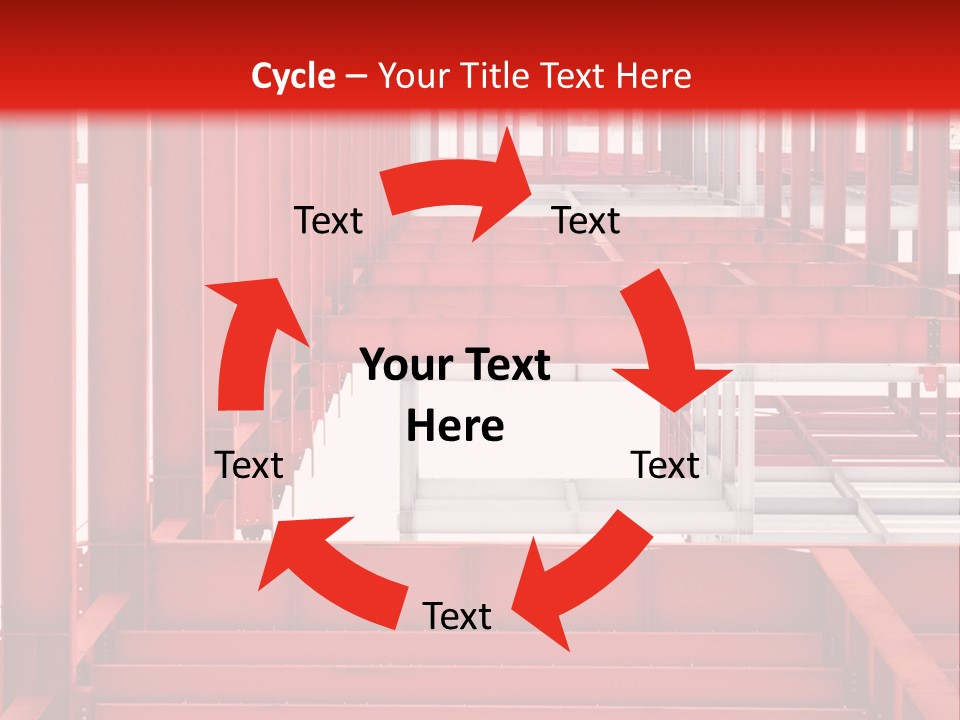 Cycle – Your Title Text Here

Text

Text

Your Text Here

Text

Text

Text